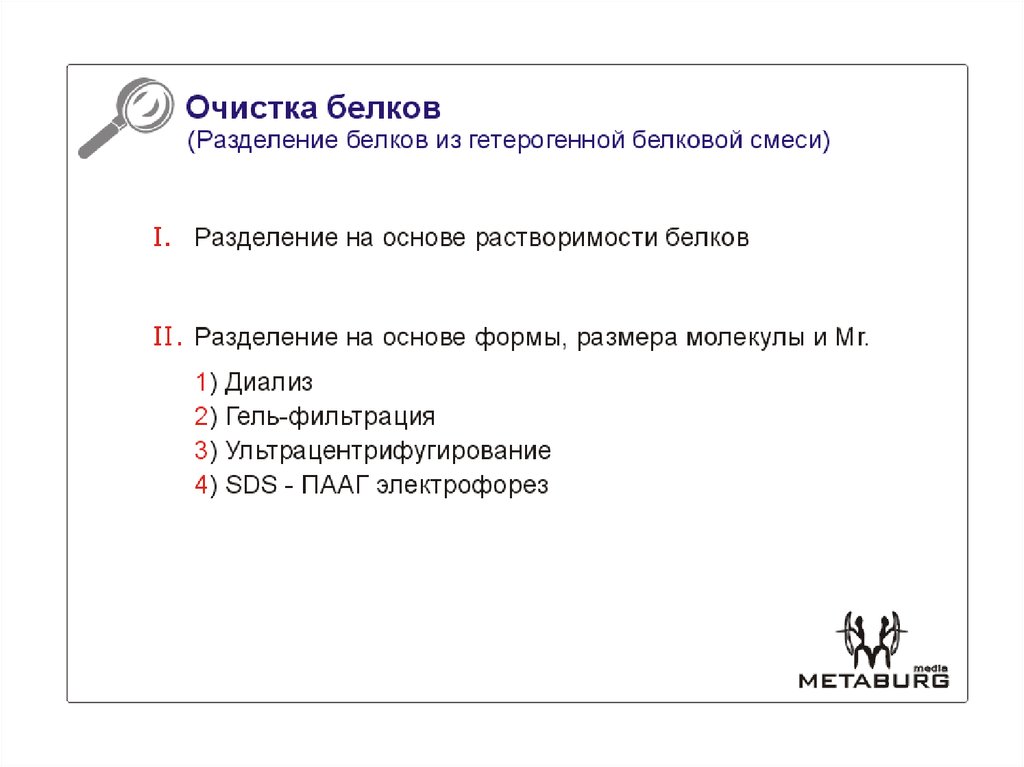 Очистка белков
(Разделение белков из гетерогенной белковой смеси)

I. Разделение на основе растворимости белков

II. Разделение на основе формы, размера молекулы и Mr.

1) Диализ
2) Гель-фильтрация
3) Ультрацентрифугирование
4) SDS - ПААГ электрофорез

media
METABURG